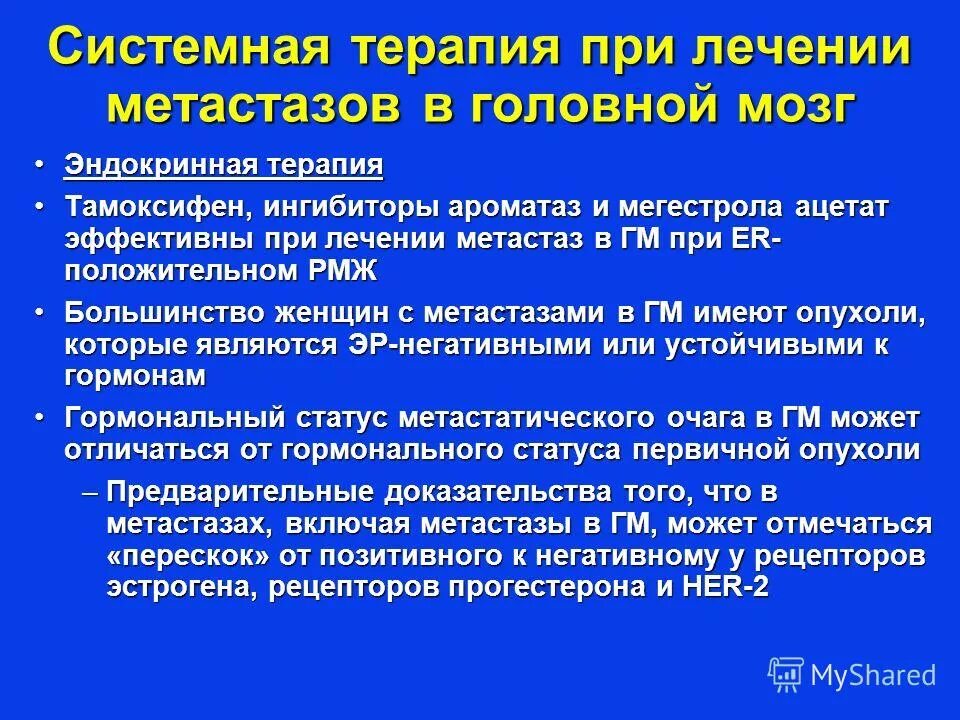 Системная терапия при лечении метастазов в головной мозг

• Эндокринная терапия

• Тамоксифен, ингибиторы ароматаз и мегестрола ацетат эффективны при лечении метастаз в ГМ при ER-положительном РМЖ

• Большинство женщин с метастазами в ГМ имеют опухоли, которые являются ЭР-негативными или устойчивыми к гормонам

• Гормональный статус метастатического очага в ГМ может отличаться от гормонального статуса первичной опухоли

– Предварительные доказательства того, что в метастазах, включая метастазы в ГМ, может отмечаться «перескок» от позитивного к негативному у рецепторов эстрогена, рецепторов прогестерона и HER-2

MyShared